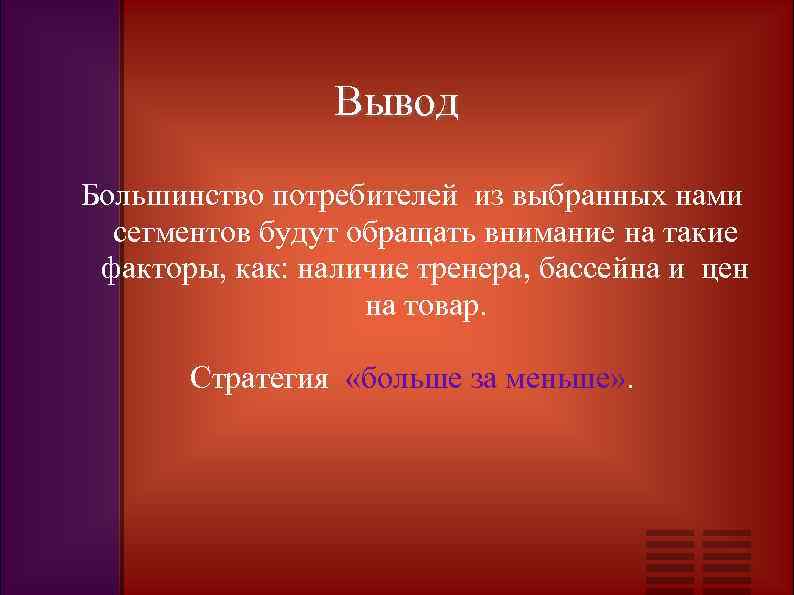 Вывод

Большинство потребителей из выбранных нами сегментов будут обращать внимание на такие факторы, как: наличие тренера, бассейна и цен на товар.

Стратегия «больше за меньше».